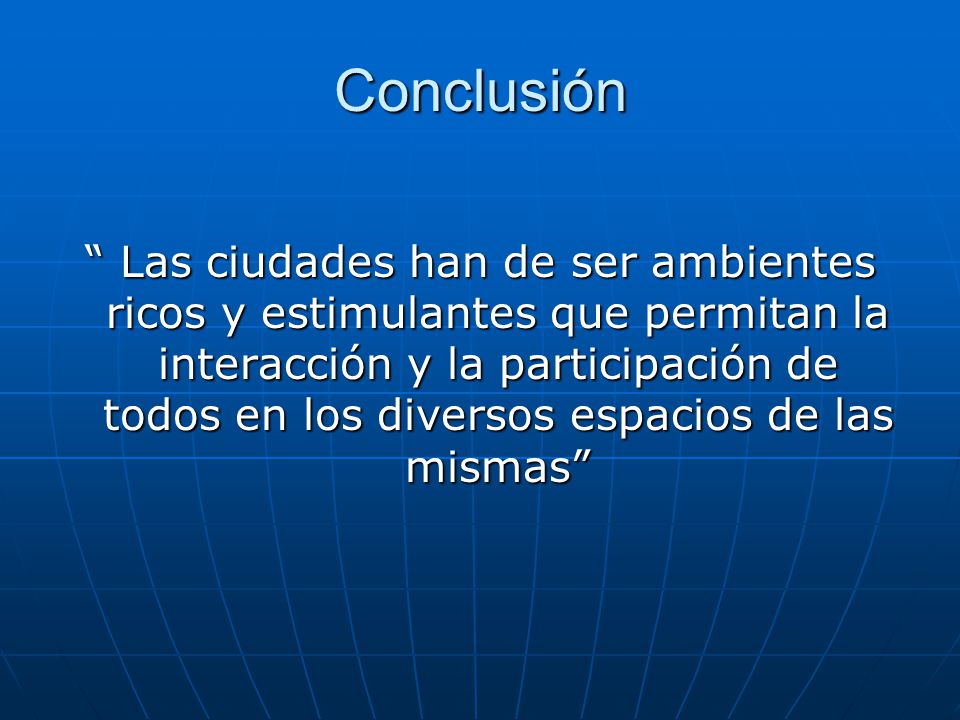 Conclusión

“ Las ciudades han de ser ambientes ricos y estimulantes que permitan la interacción y la participación de todos en los diversos espacios de las mismas”